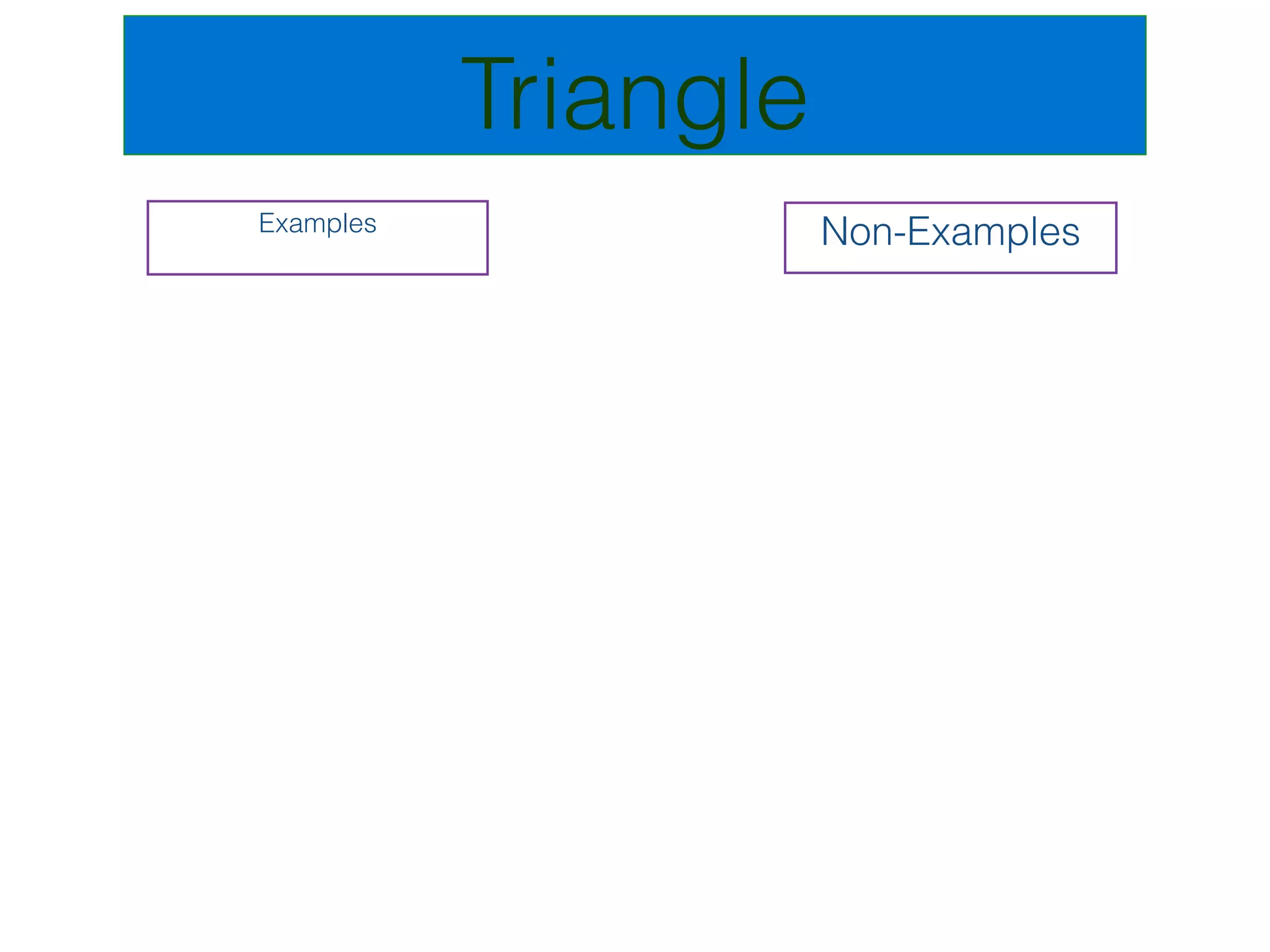 Triangle

Examples

Non-Examples